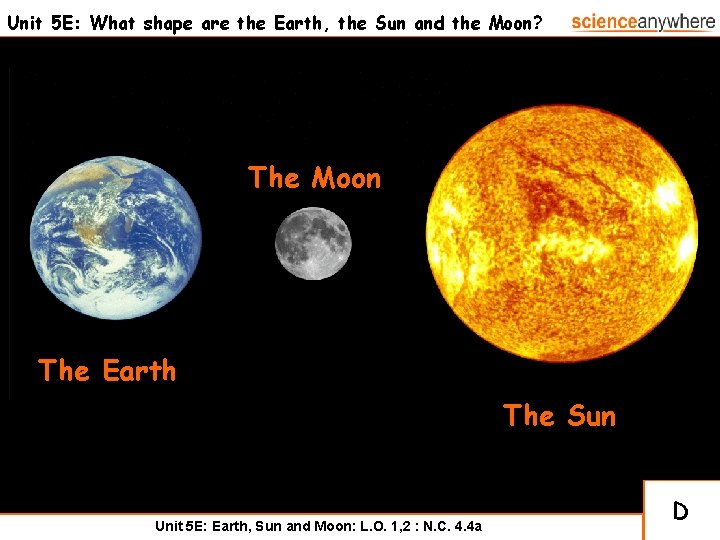 Unit 5E: What shape are the Earth, the Sun and the Moon?

scienceanywhere

The Moon

The Earth

The Sun

D

Unit 5E: Earth, Sun and Moon: L.O. 1,2 : N.C. 4.4a